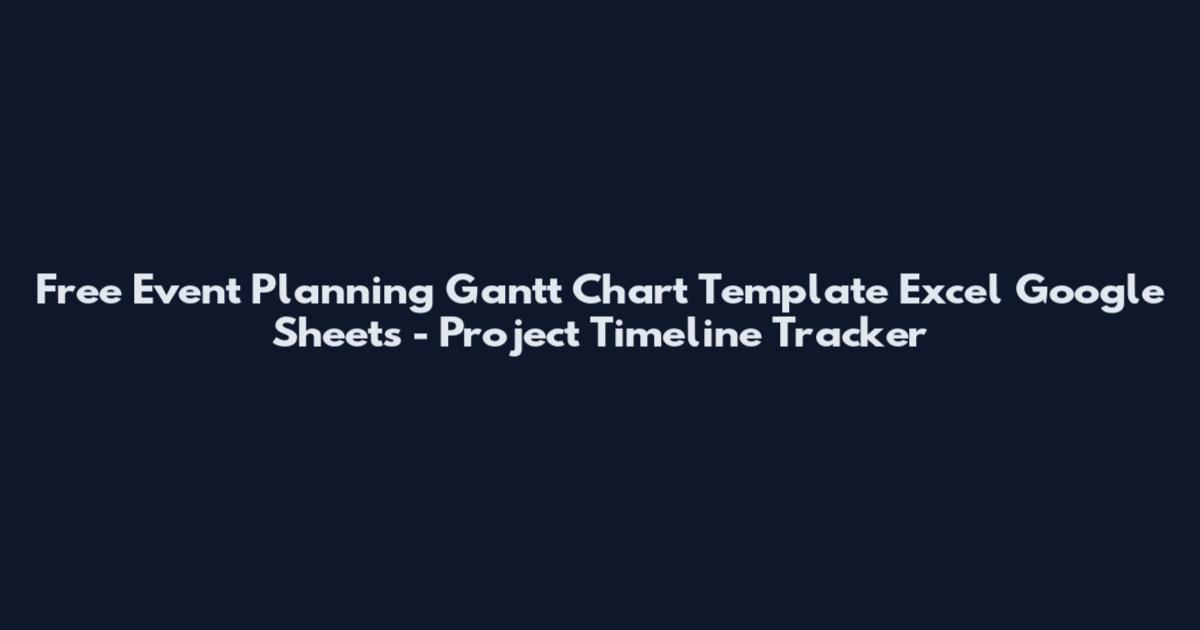 Free Event Planning Gantt Chart Template Excel Google Sheets - Project Timeline Tracker